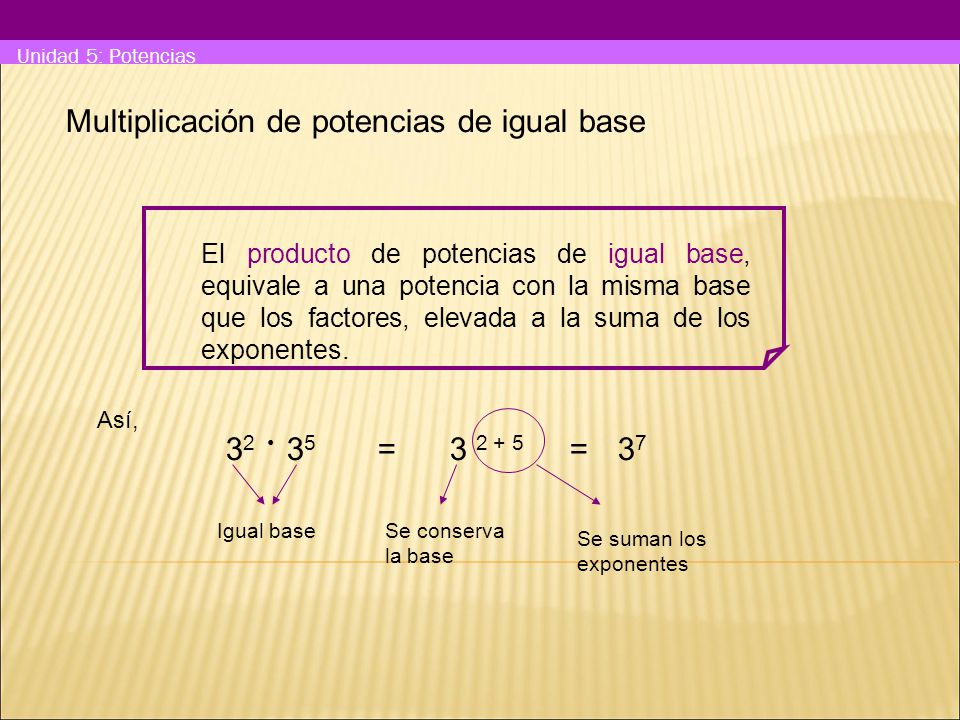 Unidad 5: Potencias

Multiplicación de potencias de igual base

El producto de potencias de igual base, equivale a una potencia con la misma base que los factores, elevada a la suma de los exponentes.

Así,

$3^2 \cdot 3^5 = 3^{2+5} = 3^7$

Igual base

Se conserva la base

Se suman los exponentes